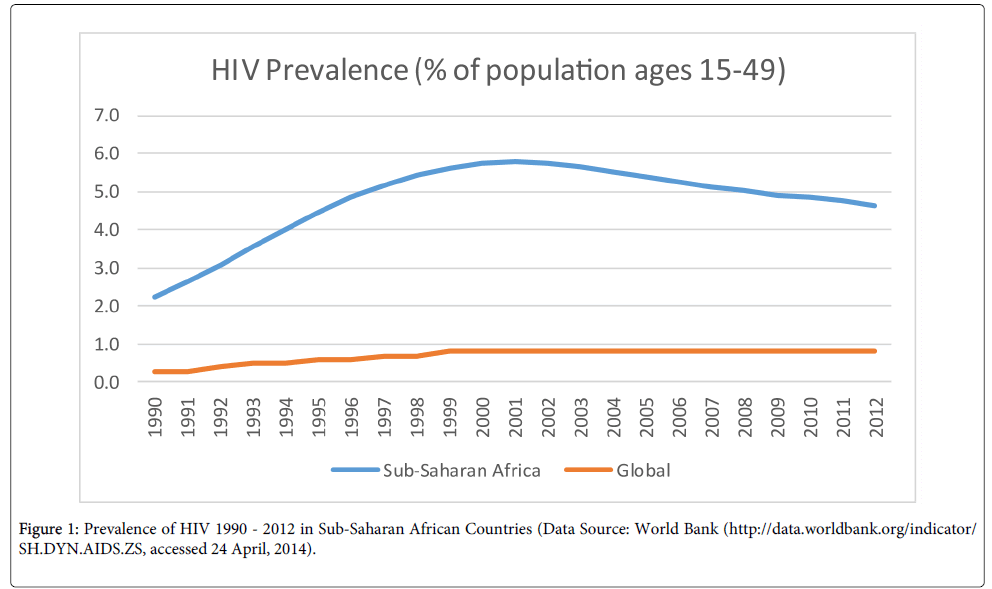 HIV Prevalence (% of population ages 15-49)

7.0
6.0
5.0
4.0
3.0
2.0
1.0
0.0

1990 1991 1992 1993 1994 1995 1996 1997 1998 1999 2000 2001 2002 2003 2004 2005 2006 2007 2008 2009 2010 2011 2012

Sub-Saharan Africa
Global

Figure 1: Prevalence of HIV 1990 - 2012 in Sub-Saharan African Countries (Data Source: World Bank (http://data.worldbank.org/indicator/SH.DYN.AIDS.ZS, accessed 24 April, 2014).